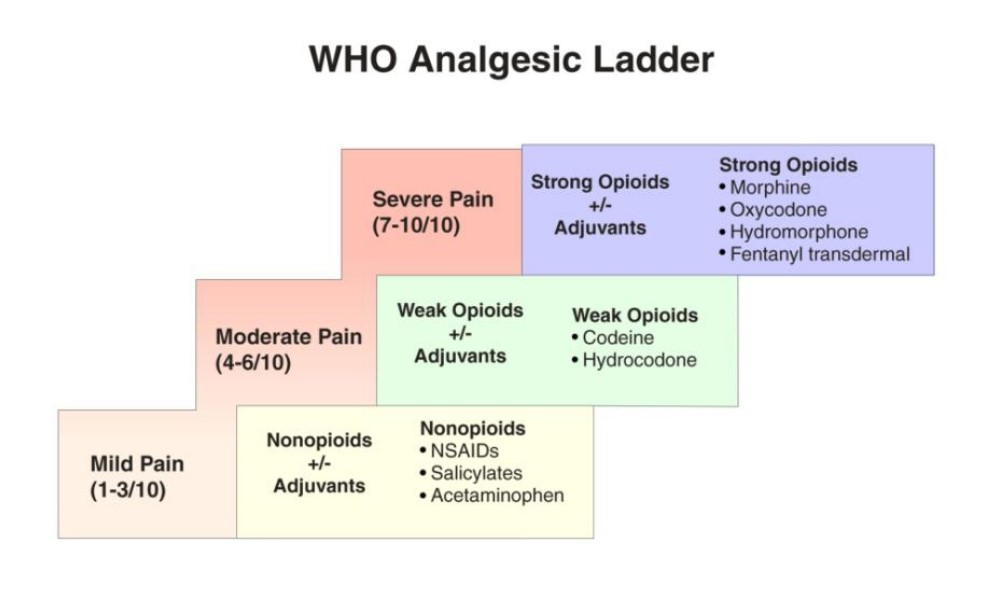 WHO Analgesic Ladder

Severe Pain
(7-10/10)

Strong Opioids
+/-
Adjuvants

Strong Opioids
• Morphine
• Oxycodone
• Hydromorphone
• Fentanyl transdermal

Moderate Pain
(4-6/10)

Weak Opioids
+/-
Adjuvants

Weak Opioids
• Codeine
• Hydrocodone

Mild Pain
(1-3/10)

Nonopioids
+/-
Adjuvants

Nonopioids
• NSAIDs
• Salicylates
• Acetaminophen